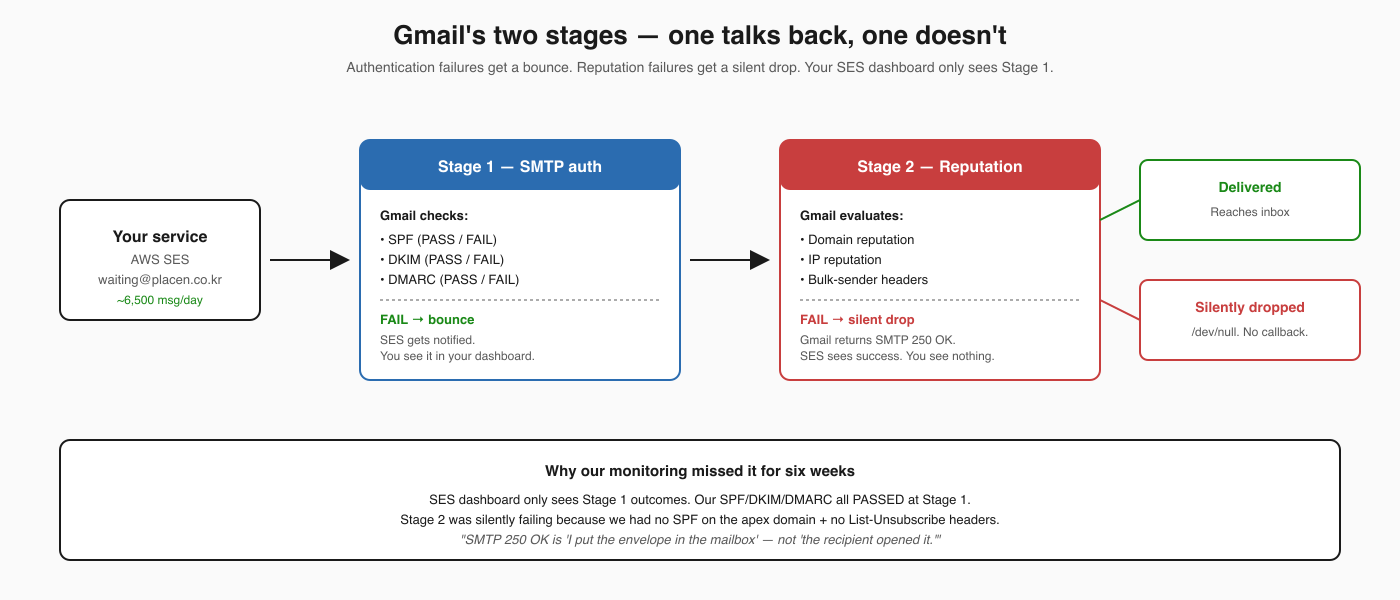 Gmail's two stages — one talks back, one doesn't

Authentication failures get a bounce. Reputation failures get a silent drop. Your SES dashboard only sees Stage 1.

Your service
AWS SES
waiting@placen.co.kr
~6,500 msg/day

Stage 1 — SMTP auth

Gmail checks:
• SPF (PASS / FAIL)
• DKIM (PASS / FAIL)
• DMARC (PASS / FAIL)

FAIL → bounce
SES gets notified.
You see it in your dashboard.

Stage 2 — Reputation

Gmail evaluates:
• Domain reputation
• IP reputation
• Bulk-sender headers

FAIL → silent drop
Gmail returns SMTP 250 OK.
SES sees success. You see nothing.

Delivered
Reaches inbox

Silently dropped
/dev/null. No callback.

Why our monitoring missed it for six weeks

SES dashboard only sees Stage 1 outcomes. Our SPF/DKIM/DMARC all PASSED at Stage 1.
Stage 2 was silently failing because we had no SPF on the apex domain + no List-Unsubscribe headers.
"SMTP 250 OK is 'I put the envelope in the mailbox' — not 'the recipient opened it.'"